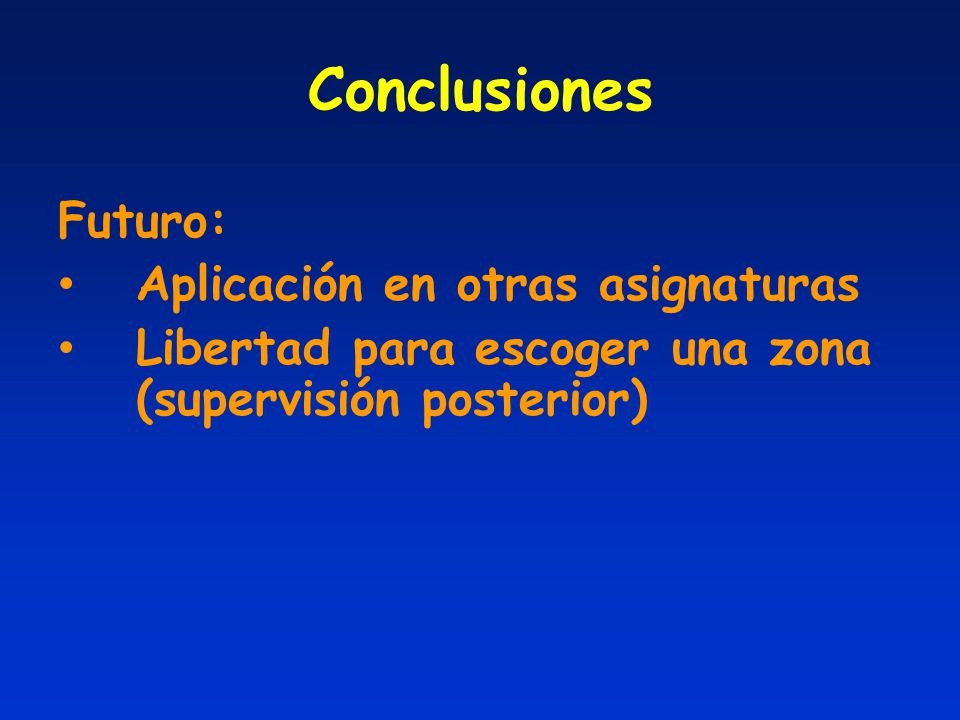 Conclusiones

Futuro:
• Aplicación en otras asignaturas
• Libertad para escoger una zona (supervisión posterior)